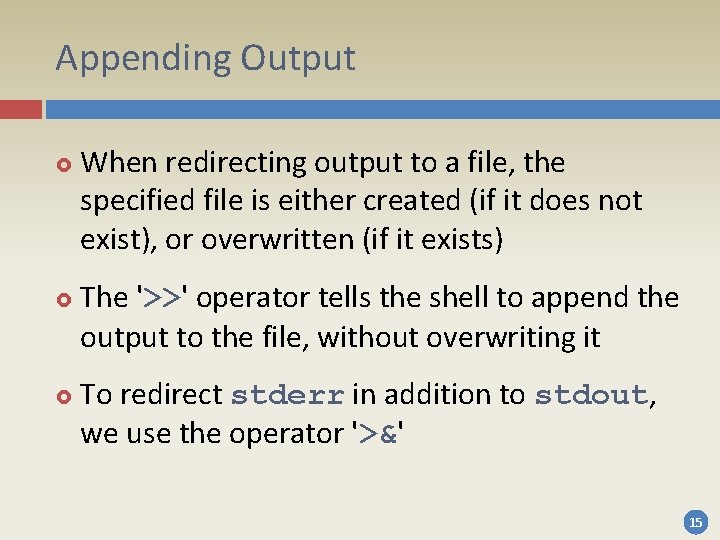 Appending Output

When redirecting output to a file, the specified file is either created (if it does not exist), or overwritten (if it exists)

The '>>' operator tells the shell to append the output to the file, without overwriting it

To redirect stderr in addition to stdout, we use the operator '>&'

15